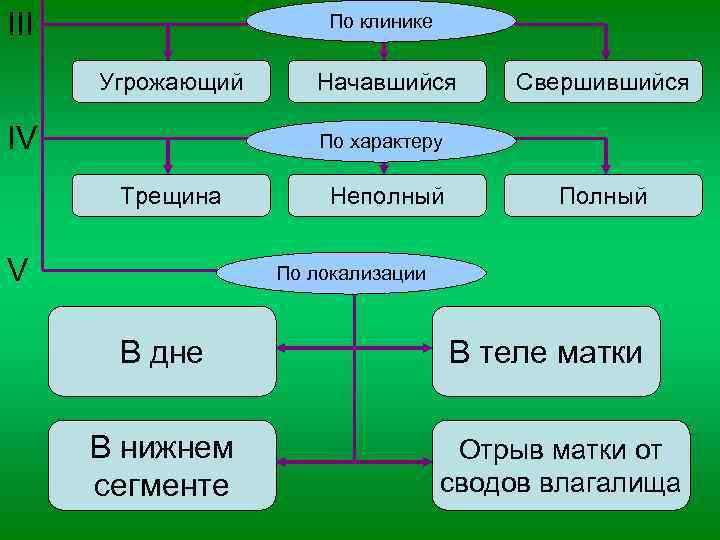 III

По клинике

Угрожающий

Начавшийся

Свершившийся

IV

По характеру

Трещина

Неполный

Полный

V

По локализации

В дне

В теле матки

В нижнем сегменте

Отрыв матки от сводов влагалища